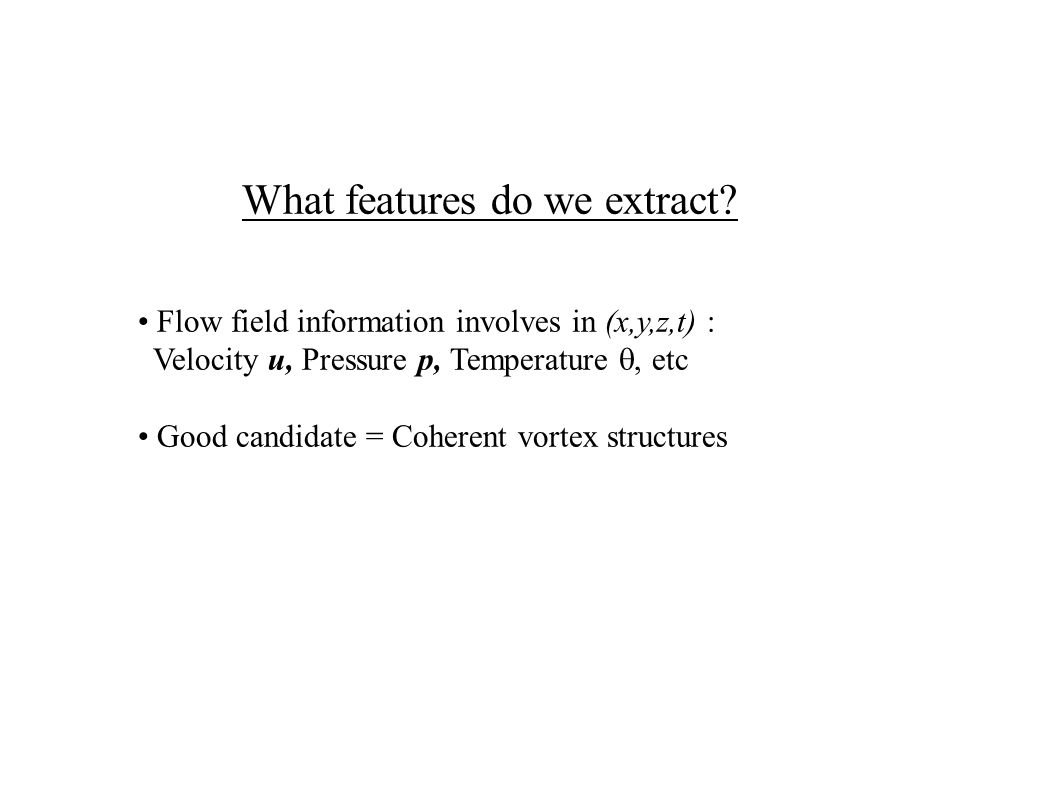 What features do we extract?

• Flow field information involves in $(x,y,z,t)$ : Velocity $u$, Pressure $p$, Temperature $\theta$, etc

• Good candidate = Coherent vortex structures